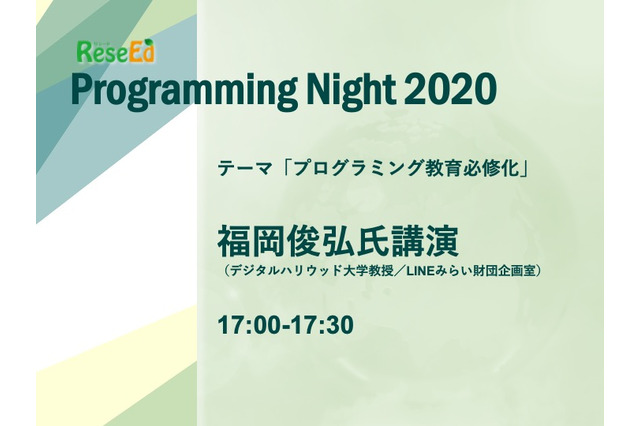 ReseEd
Programming Night 2020

テーマ「プログラミング教育必修化」

福岡俊弘氏講演
（デジタルハリウッド大学教授／LINEみらい財団企画室）

17:00-17:30